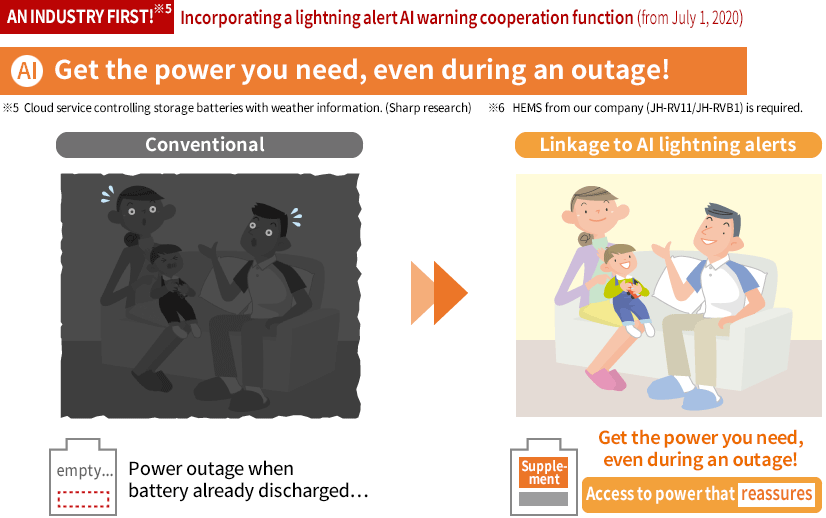 AN INDUSTRY FIRST!※5 Incorporating a lightning alert AI warning cooperation function (from July 1, 2020)

AI Get the power you need, even during an outage!

※5 Cloud service controlling storage batteries with weather information. (Sharp research) ※6 HEMS from our company (JH-RV11/JH-RVB1) is required.

Conventional

empty...

Power outage when battery already discharged…

Linkage to AI lightning alerts

Supplement

Get the power you need, even during an outage!

Access to power that reassures